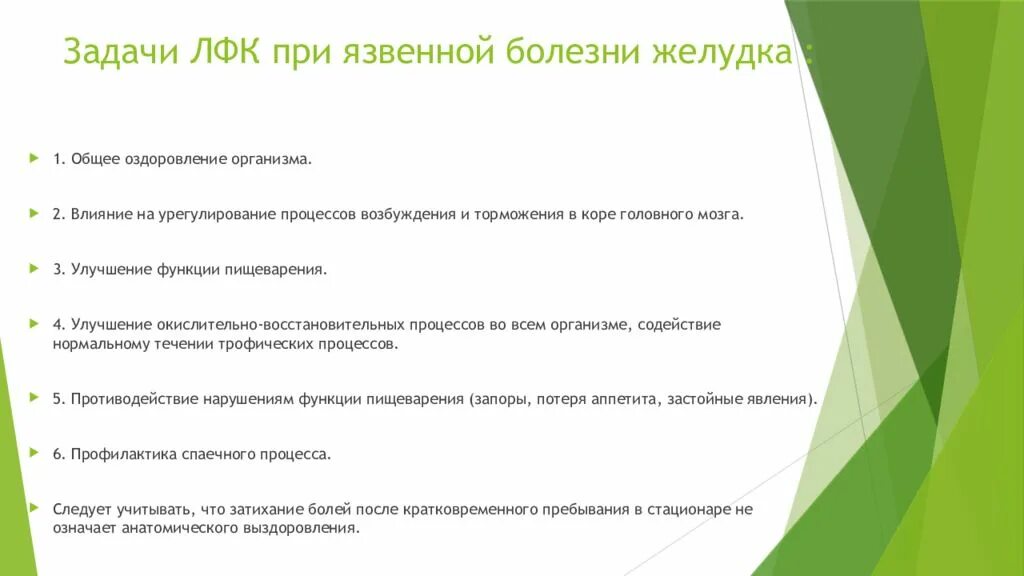 Задачи ЛФК при язвенной болезни желудка :

1. Общее оздоровление организма.

2. Влияние на урегулирование процессов возбуждения и торможения в коре головного мозга.

3. Улучшение функции пищеварения.

4. Улучшение окислительно-восстановительных процессов во всем организме, содействие нормальному течении трофических процессов.

5. Противодействие нарушениям функции пищеварения (запоры, потеря аппетита, застойные явления).

6. Профилактика спаечного процесса.

Следует учитывать, что затихание болей после кратковременного пребывания в стационаре не означает анатомического выздоровления.